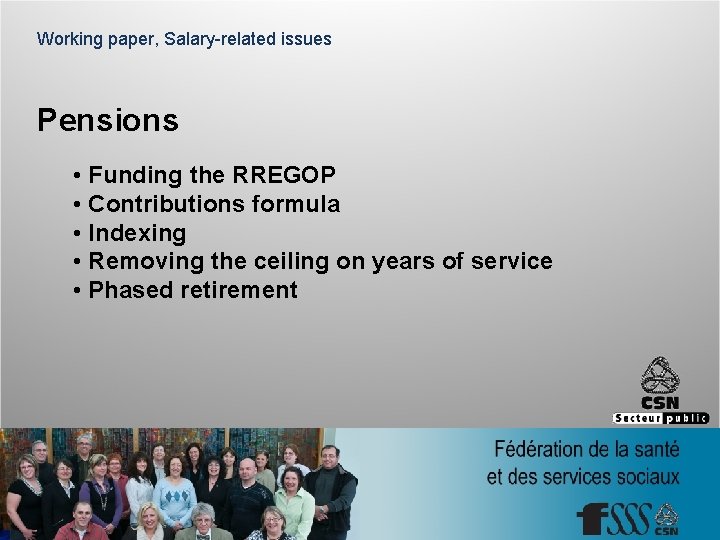 Working paper, Salary-related issues

Pensions

• Funding the RREGOP
• Contributions formula
• Indexing
• Removing the ceiling on years of service
• Phased retirement

CSN
Secteur public

Fédération de la santé et des services sociaux

fSSS CSN